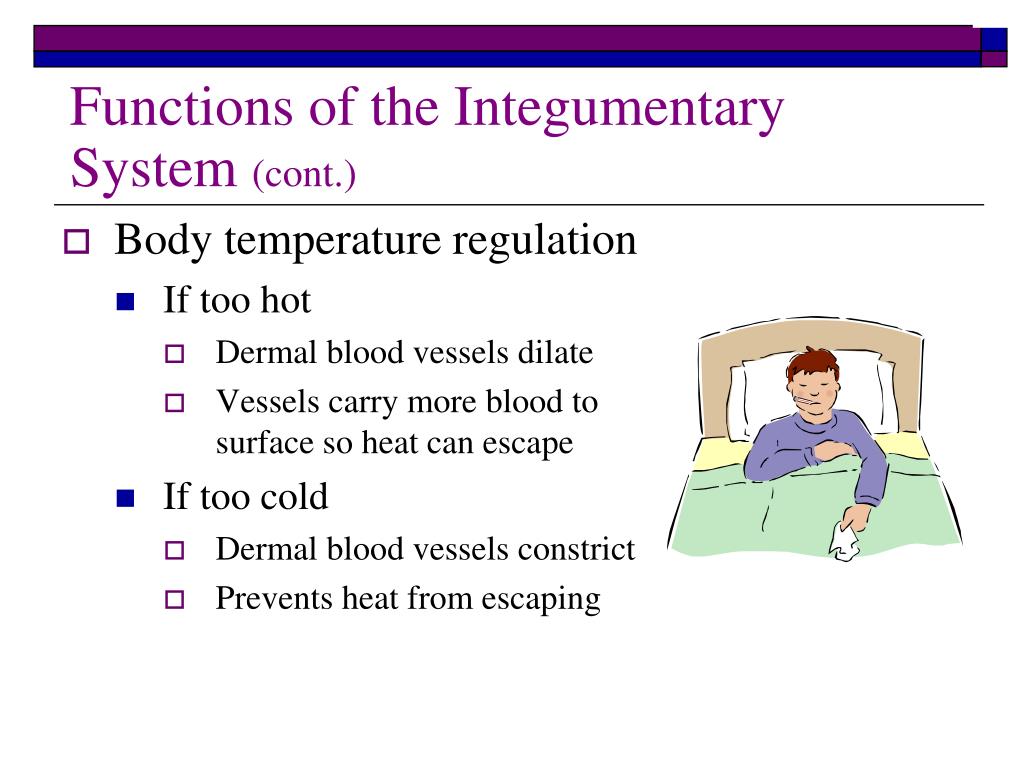 Functions of the Integumentary System (cont.)

Body temperature regulation

If too hot

Dermal blood vessels dilate

Vessels carry more blood to surface so heat can escape

If too cold

Dermal blood vessels constrict

Prevents heat from escaping